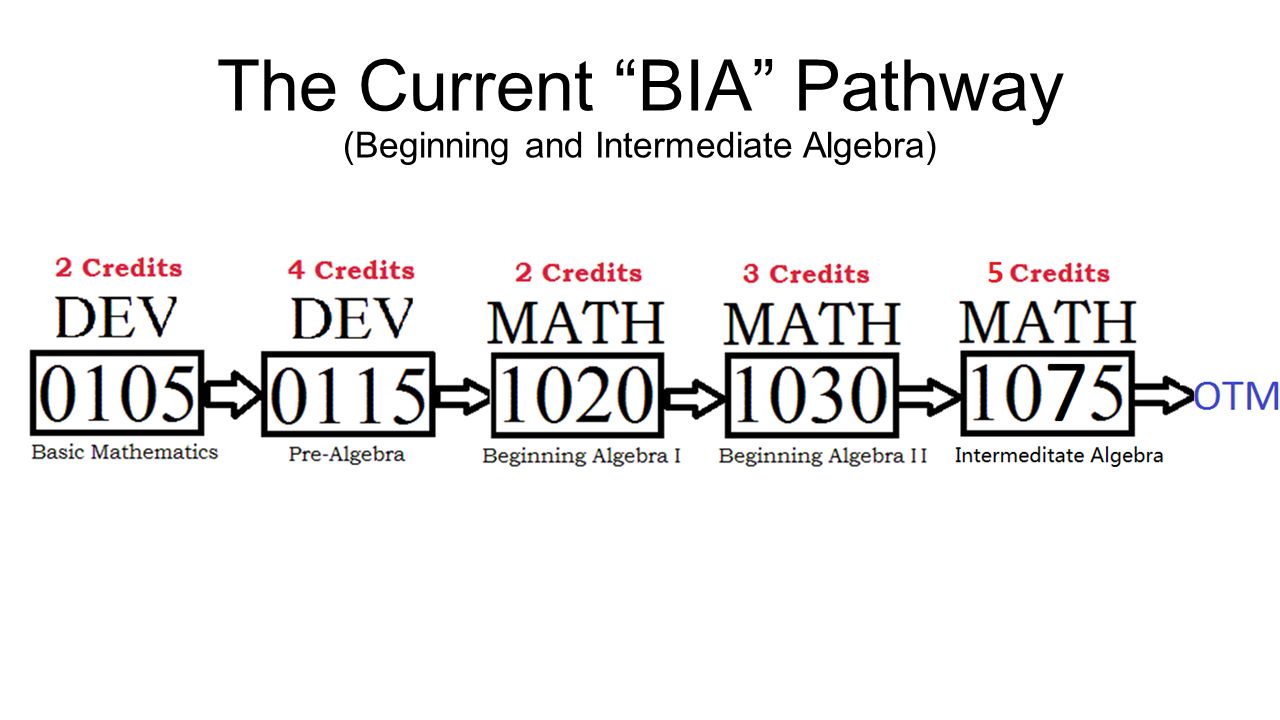 The Current “BIA” Pathway
(Beginning and Intermediate Algebra)

2 Credits
DEV
0105
Basic Mathematics

4 Credits
DEV
0115
Pre-Algebra

2 Credits
MATH
1020
Beginning Algebra I

3 Credits
MATH
1030
Beginning Algebra II

5 Credits
MATH
1075
Intermeditate Algebra

OTM